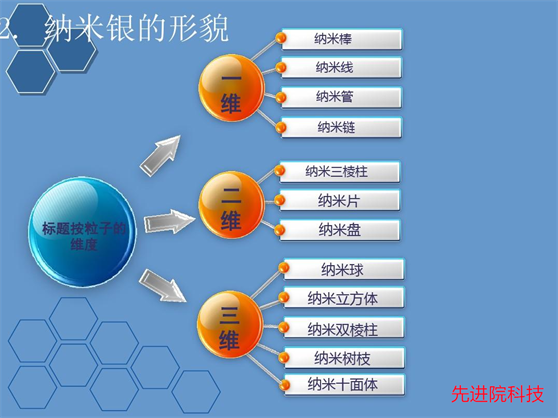 2. 纳米银的形貌

标题按粒子的维度

一维

纳米棒

纳米线

纳米管

纳米链

二维

纳米三棱柱

纳米片

纳米盘

三维

纳米球

纳米立方体

纳米双棱柱

纳米树枝

纳米十面体

先进院科技